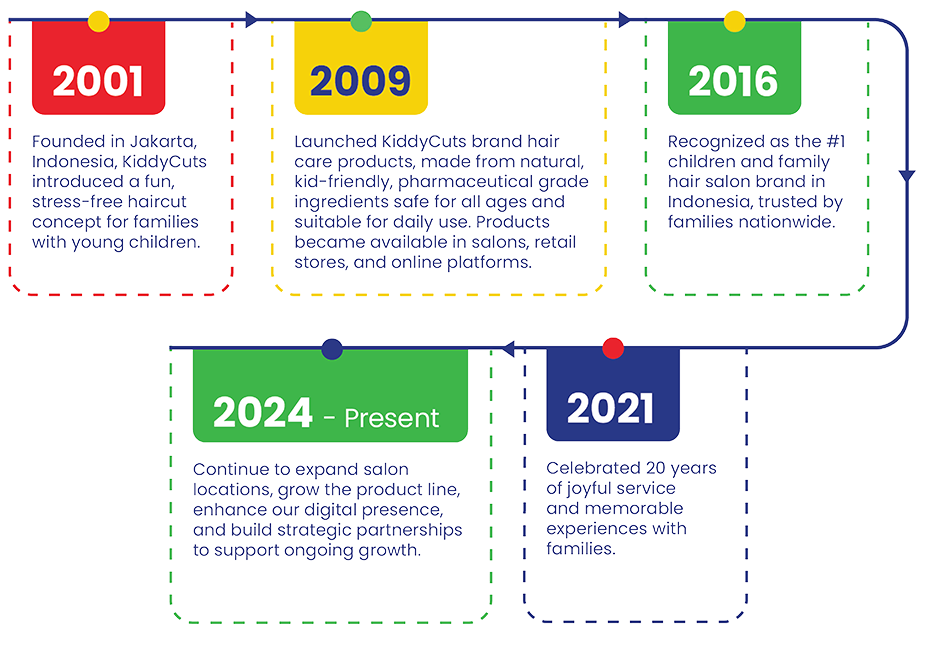 2001

Founded in Jakarta, Indonesia, KiddyCuts introduced a fun, stress-free haircut concept for families with young children.

2009

Launched KiddyCuts brand hair care products, made from natural, kid-friendly, pharmaceutical grade ingredients safe for all ages and suitable for daily use. Products became available in salons, retail stores, and online platforms.

2016

Recognized as the #1 children and family hair salon brand in Indonesia, trusted by families nationwide.

2021

Celebrated 20 years of joyful service and memorable experiences with families.

2024 - Present

Continue to expand salon locations, grow the product line, enhance our digital presence, and build strategic partnerships to support ongoing growth.